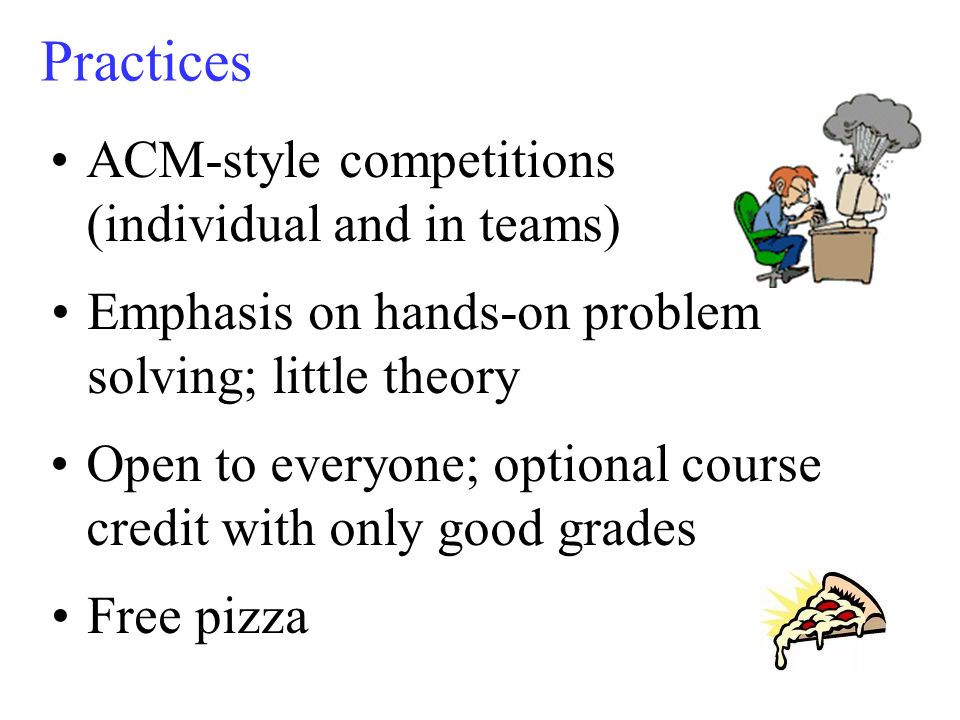 Practices

• ACM-style competitions (individual and in teams)

• Emphasis on hands-on problem solving; little theory

• Open to everyone; optional course credit with only good grades

• Free pizza